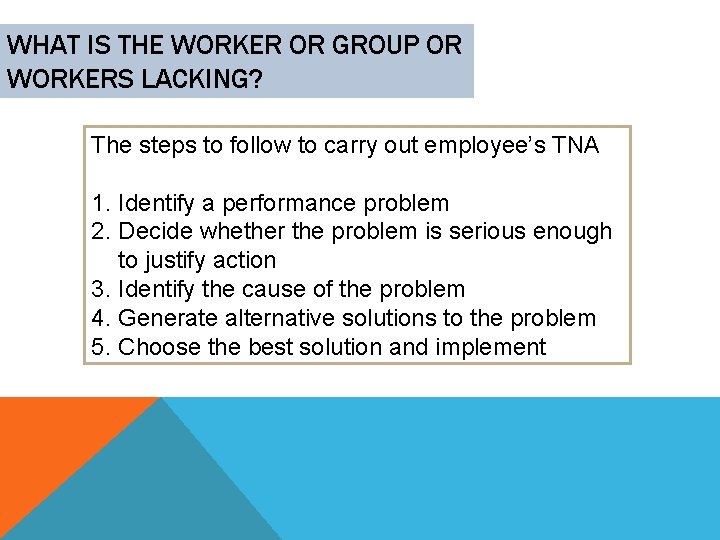 WHAT IS THE WORKER OR GROUP OR WORKERS LACKING?

The steps to follow to carry out employee's TNA

1. Identify a performance problem
2. Decide whether the problem is serious enough to justify action
3. Identify the cause of the problem
4. Generate alternative solutions to the problem
5. Choose the best solution and implement